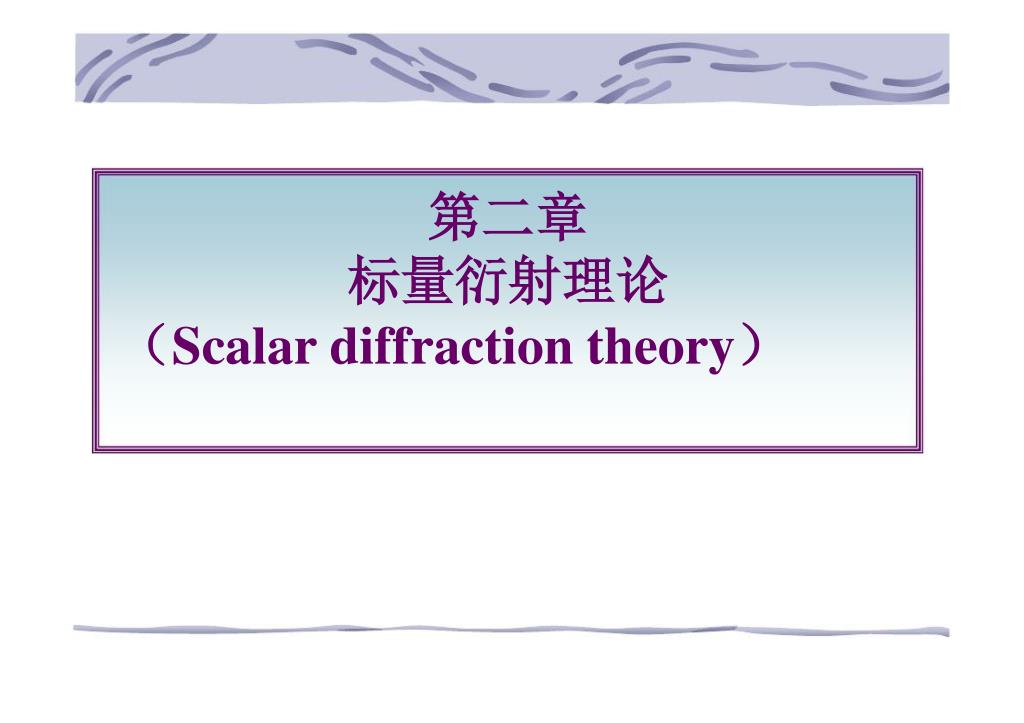 第二章
标量衍射理论
（Scalar diffraction theory）